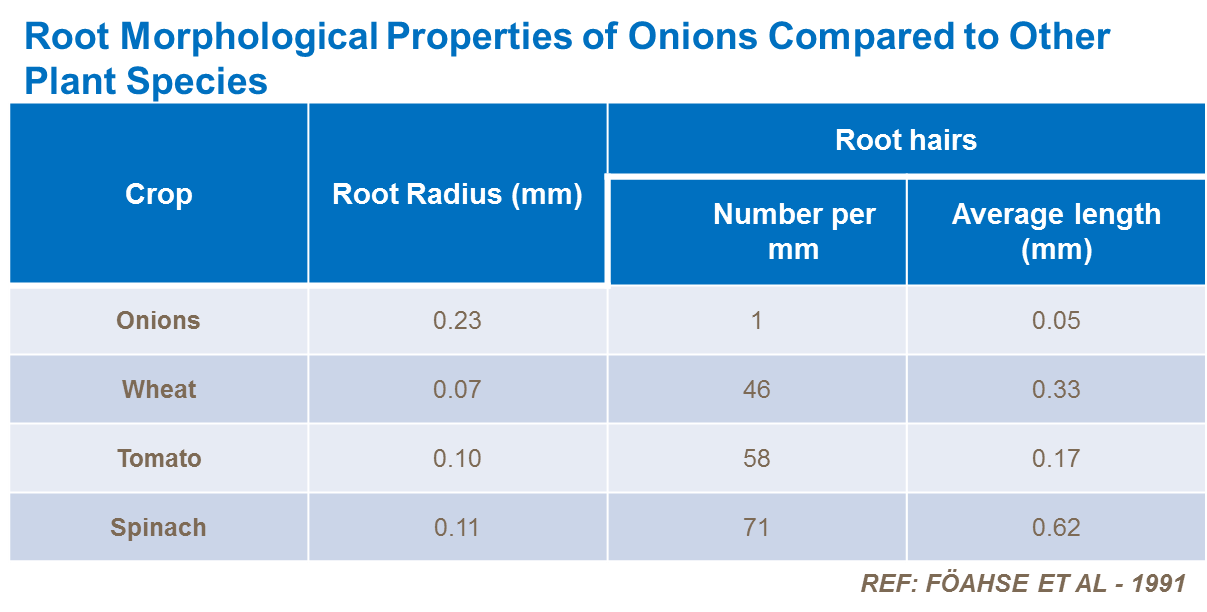 Root Morphological Properties of Onions Compared to Other Plant Species

| Crop | Root Radius (mm) | Root hairs: Number per mm | Root hairs: Average length (mm) |
|---|---|---|---|
| Onions | 0.23 | 1 | 0.05 |
| Wheat | 0.07 | 46 | 0.33 |
| Tomato | 0.10 | 58 | 0.17 |
| Spinach | 0.11 | 71 | 0.62 |

REF: FÖAHSE ET AL - 1991